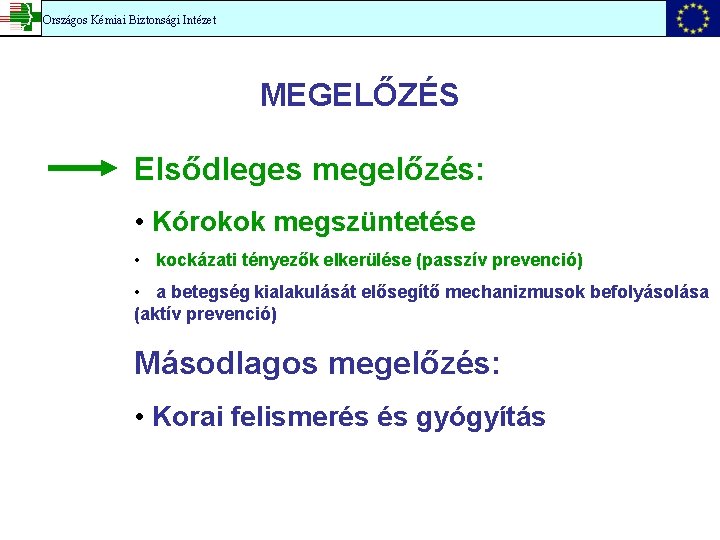 Országos Kémiai Biztonsági Intézet

MEGELŐZÉS

Elsődleges megelőzés:

• Kórokok megszüntetése

• kockázati tényezők elkerülése (passzív prevenció)

• a betegség kialakulását elősegítő mechanizmusok befolyásolása (aktív prevenció)

Másodlagos megelőzés:

• Korai felismerés és gyógyítás